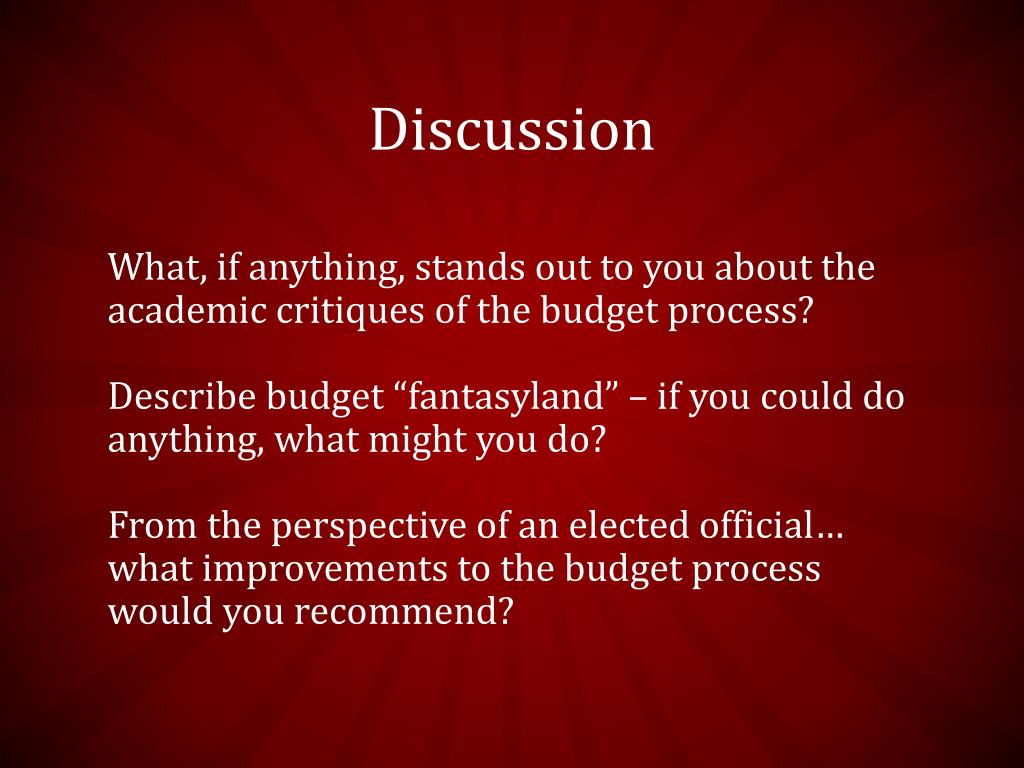 Discussion

What, if anything, stands out to you about the academic critiques of the budget process?

Describe budget “fantasyland” – if you could do anything, what might you do?

From the perspective of an elected official… what improvements to the budget process would you recommend?